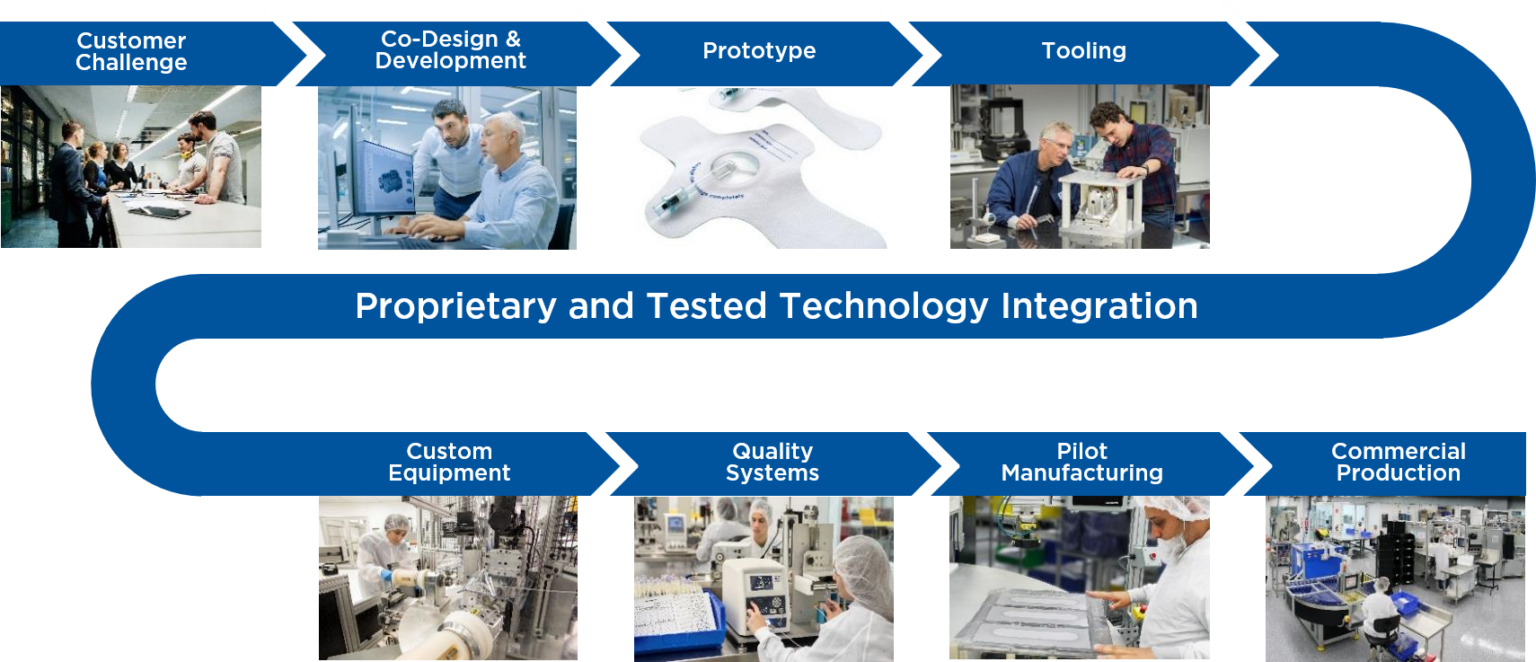 Customer Challenge

Co-Design & Development

Prototype

Tooling

Proprietary and Tested Technology Integration

Custom Equipment

Quality Systems

Pilot Manufacturing

Commercial Production